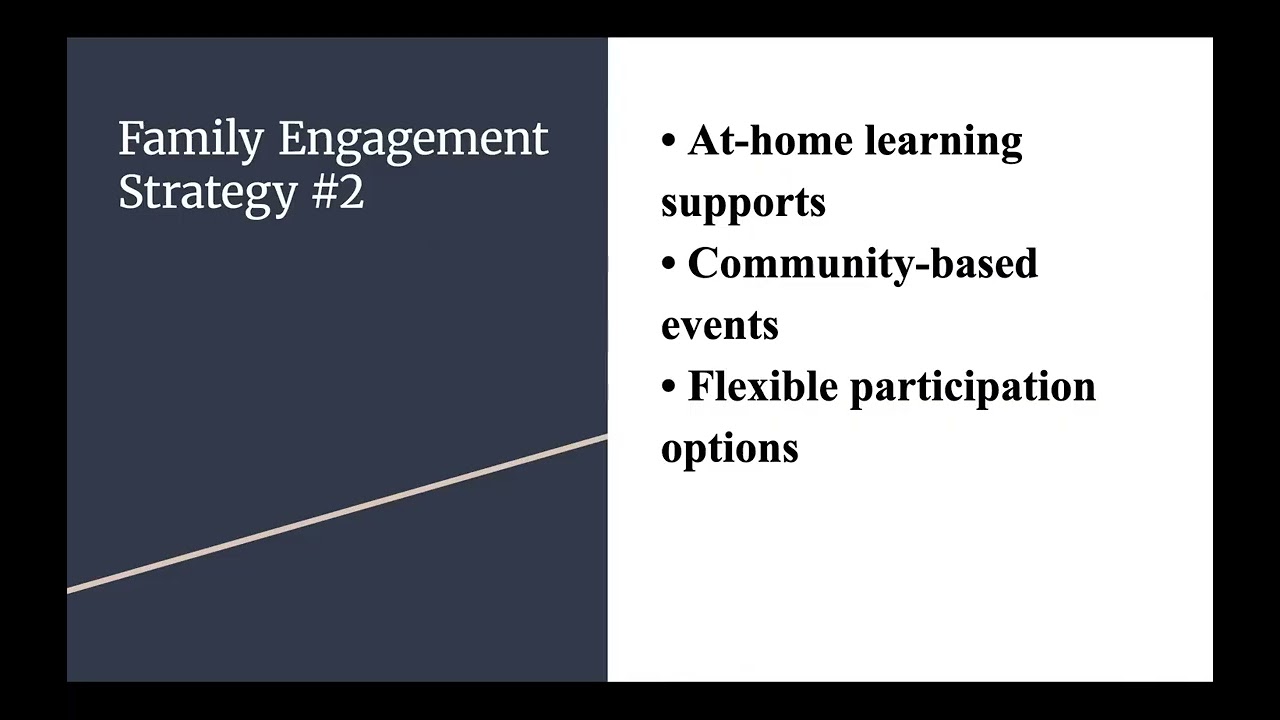 Family Engagement Strategy #2

• At-home learning supports
• Community-based events
• Flexible participation options